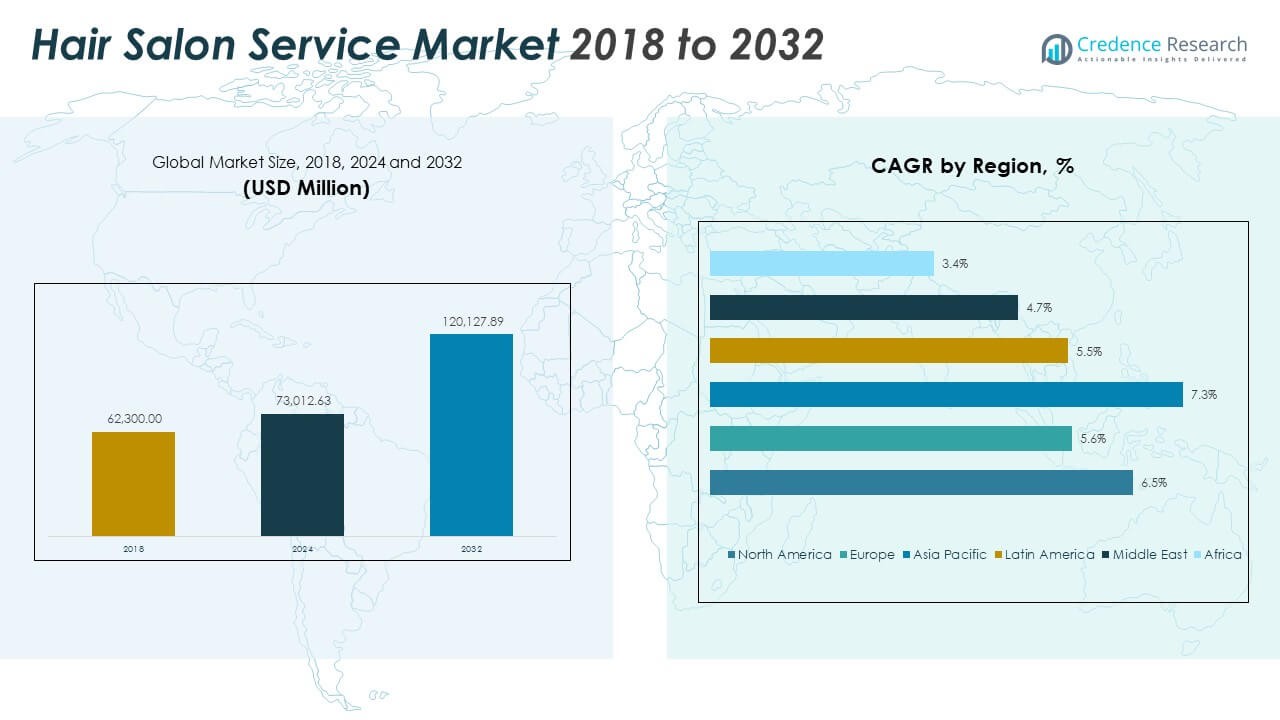 Hair Salon Service Market 2018 to 2032

Credence Research
Actionable Insights Delivered

Global Market Size, 2018, 2024 and 2032
(USD Million)

62,300.00
73,012.63
120,127.89
2018
2024
2032

CAGR by Region, %

3.4%
4.7%
5.5%
7.3%
5.6%
6.5%

North America
Europe
Asia Pacific
Latin America
Middle East
Africa